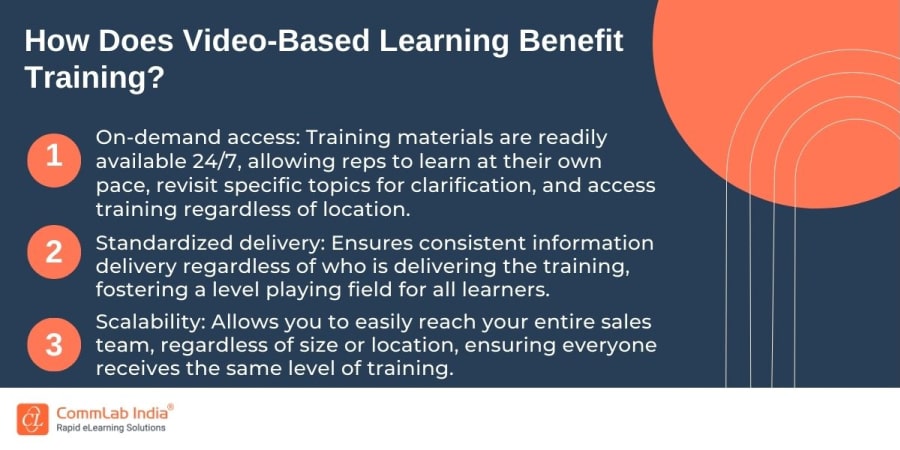 How Does Video-Based Learning Benefit Training?

1 On-demand access: Training materials are readily available 24/7, allowing reps to learn at their own pace, revisit specific topics for clarification, and access training regardless of location.

2 Standardized delivery: Ensures consistent information delivery regardless of who is delivering the training, fostering a level playing field for all learners.

3 Scalability: Allows you to easily reach your entire sales team, regardless of size or location, ensuring everyone receives the same level of training.

CommLab India®
Rapid eLearning Solutions